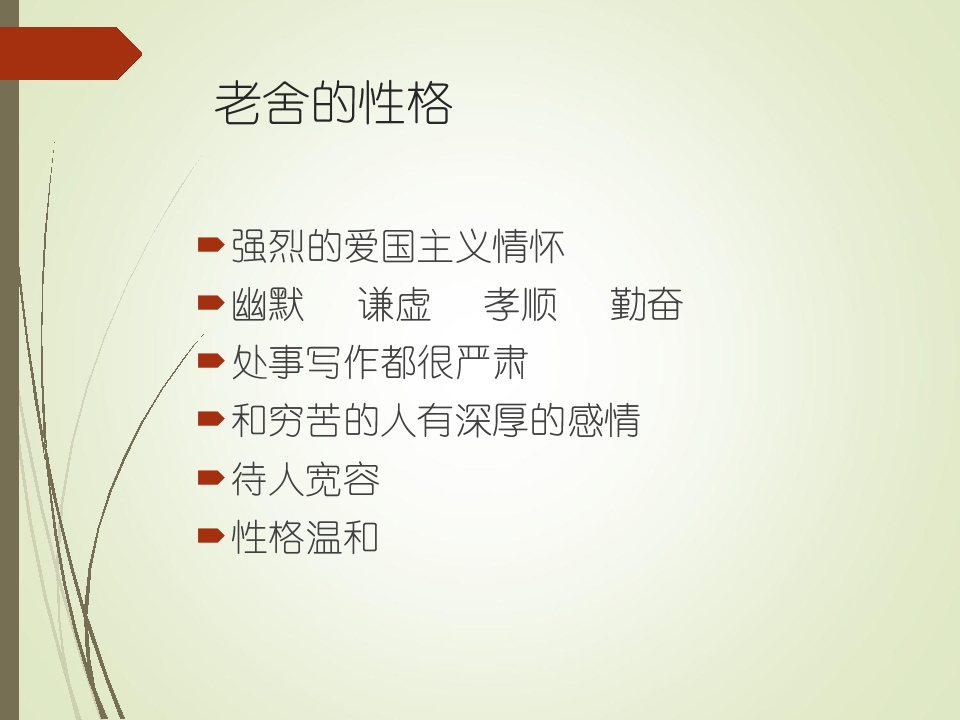 老舍的性格

强烈的爱国主义情怀

幽默　谦虚　孝顺　勤奋

处事写作都很严肃

和穷苦的人有深厚的感情

待人宽容

性格温和